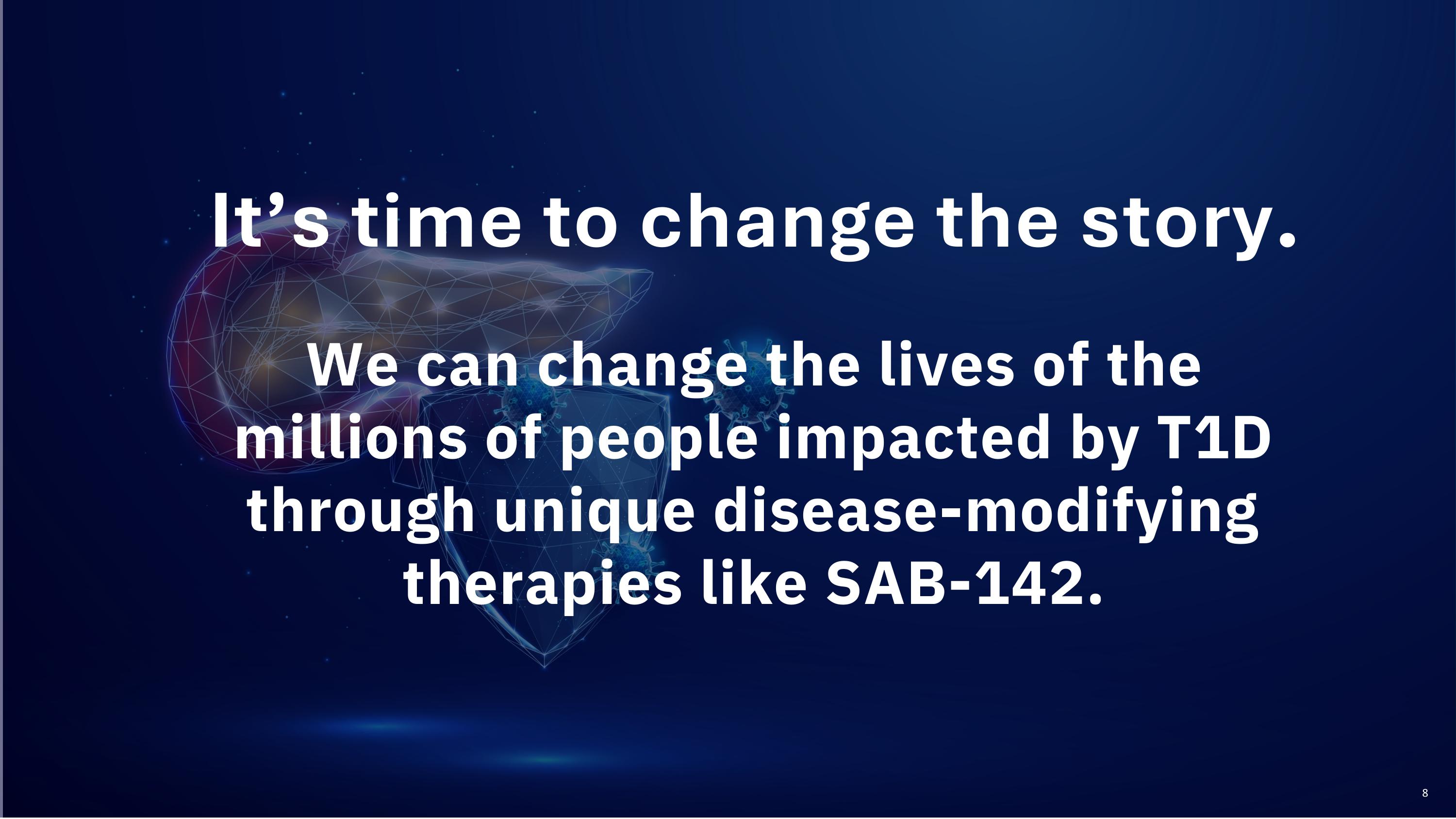 It’s time to change the story.

We can change the lives of the millions of people impacted by T1D through unique disease-modifying therapies like SAB-142.

8